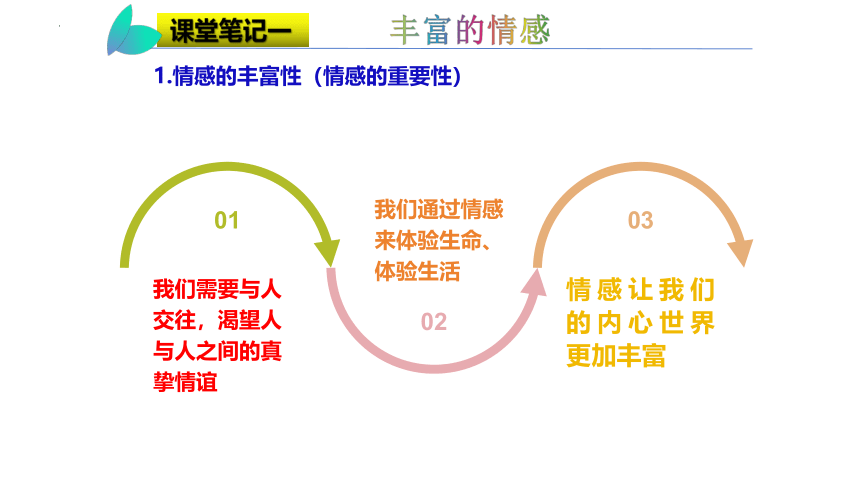 课堂笔记一

丰富的情感

1.情感的丰富性（情感的重要性）

01

我们需要与人交往，渴望人与人之间的真挚情谊

我们通过情感来体验生命、体验生活

02

03

情感让我们的内心世界更加丰富